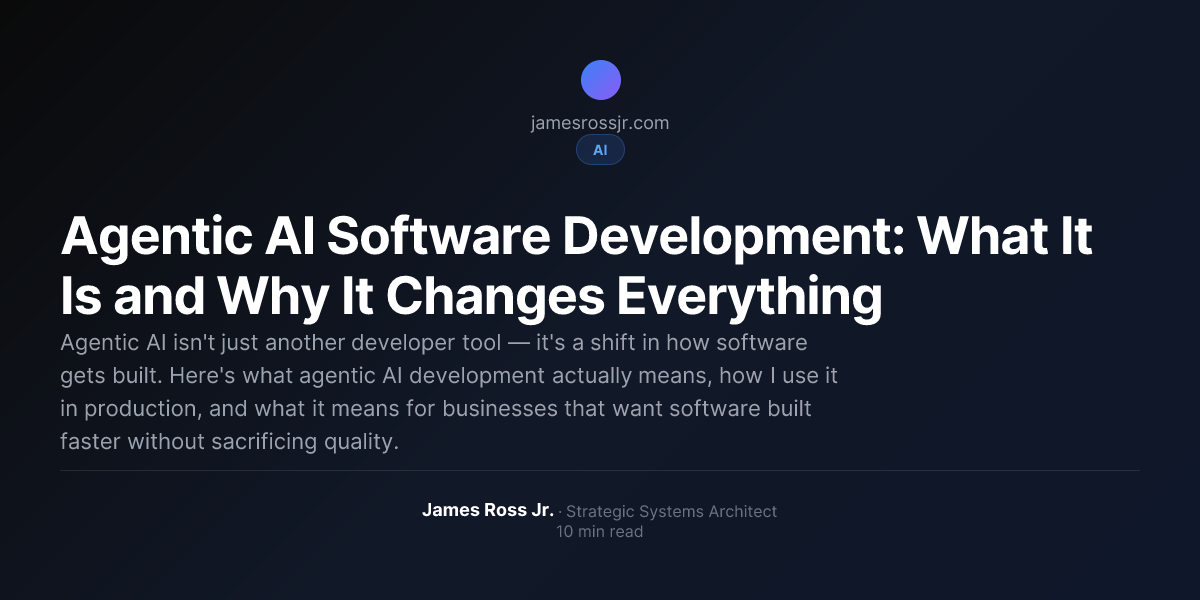 jamesrossjr.com

AI

Agentic AI Software Development: What It Is and Why It Changes Everything

Agentic AI isn't just another developer tool — it's a shift in how software gets built. Here's what agentic AI development actually means, how I use it in production, and what it means for businesses that want software built faster without sacrificing quality.

James Ross Jr. · Strategic Systems Architect
10 min read